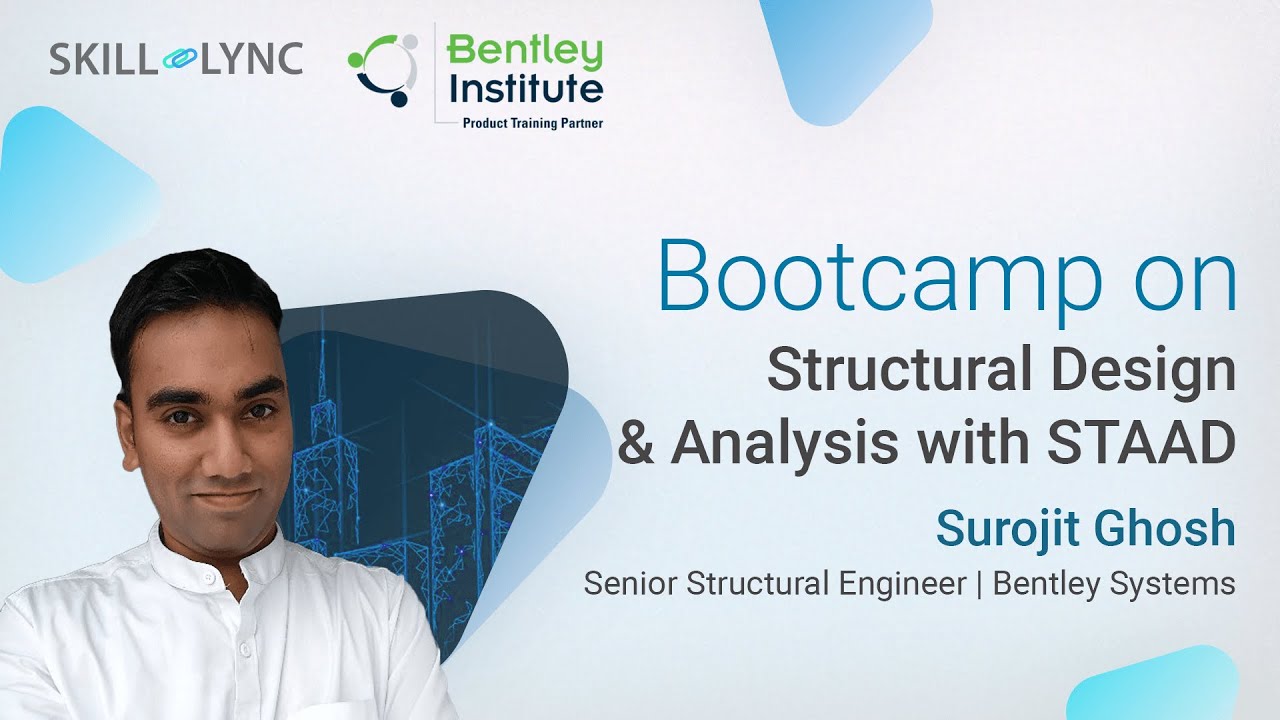 SKILL LYNC

Bentley Institute
Product Training Partner

Bootcamp on
Structural Design & Analysis with STAAD

Surojit Ghosh
Senior Structural Engineer | Bentley Systems